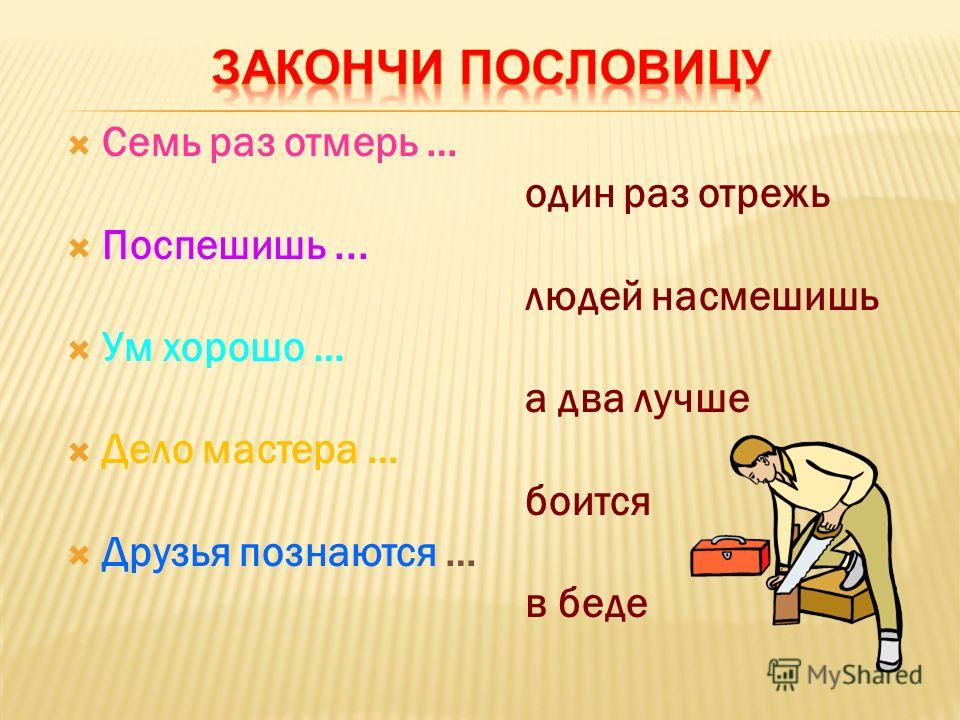 ЗАКОНЧИ ПОСЛОВИЦУ

Семь раз отмерь …

один раз отрежь

Поспешишь …

людей насмешишь

Ум хорошо …

а два лучше

Дело мастера …

боится

Друзья познаются …

в беде

MyShared